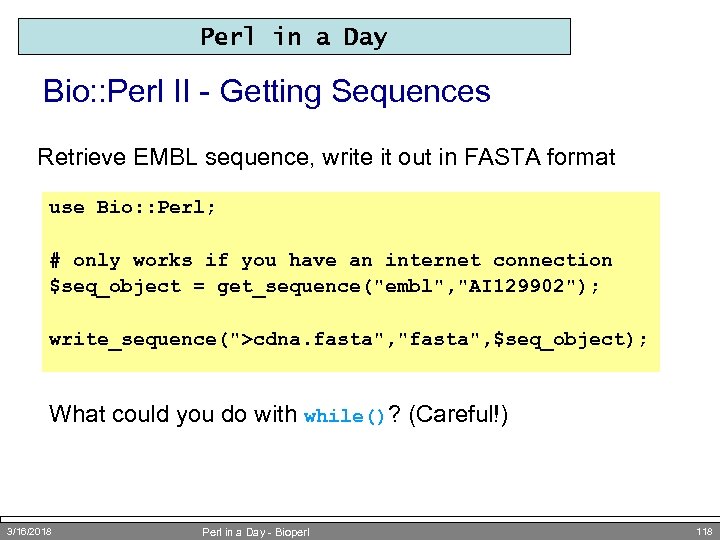 Perl in a Day

Bio::Perl II - Getting Sequences

Retrieve EMBL sequence, write it out in FASTA format

use Bio::Perl;

# only works if you have an internet connection
$seq_object = get_sequence("embl","AI129902");

write_sequence(">cdna.fasta","fasta",$seq_object);

What could you do with while()? (Careful!)

3/16/2018 Perl in a Day - Bioperl 118